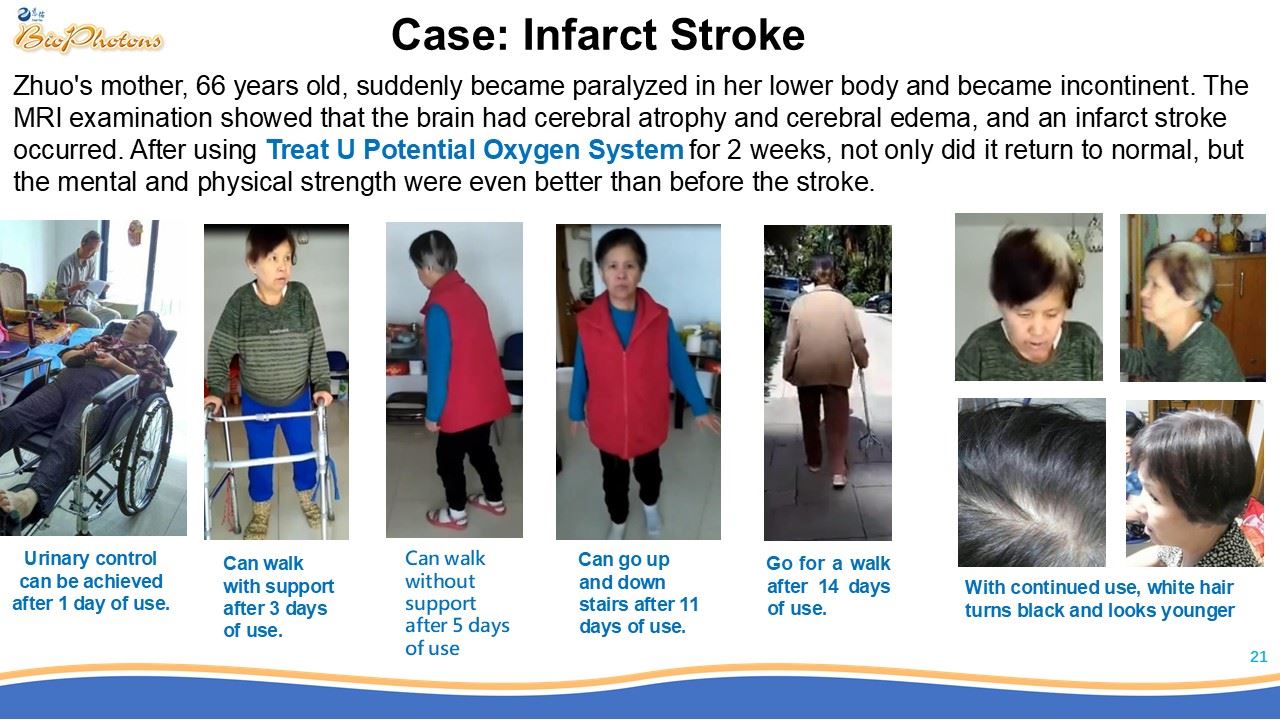 BioPhotons

Case: Infarct Stroke

Zhuo's mother, 66 years old, suddenly became paralyzed in her lower body and became incontinent. The MRI examination showed that the brain had cerebral atrophy and cerebral edema, and an infarct stroke occurred. After using Treat U Potential Oxygen System for 2 weeks, not only did it return to normal, but the mental and physical strength were even better than before the stroke.

Urinary control can be achieved after 1 day of use.

Can walk with support after 3 days of use.

Can walk without support after 5 days of use

Can go up and down stairs after 11 days of use.

Go for a walk after 14 days of use.

With continued use, white hair turns black and looks younger

21